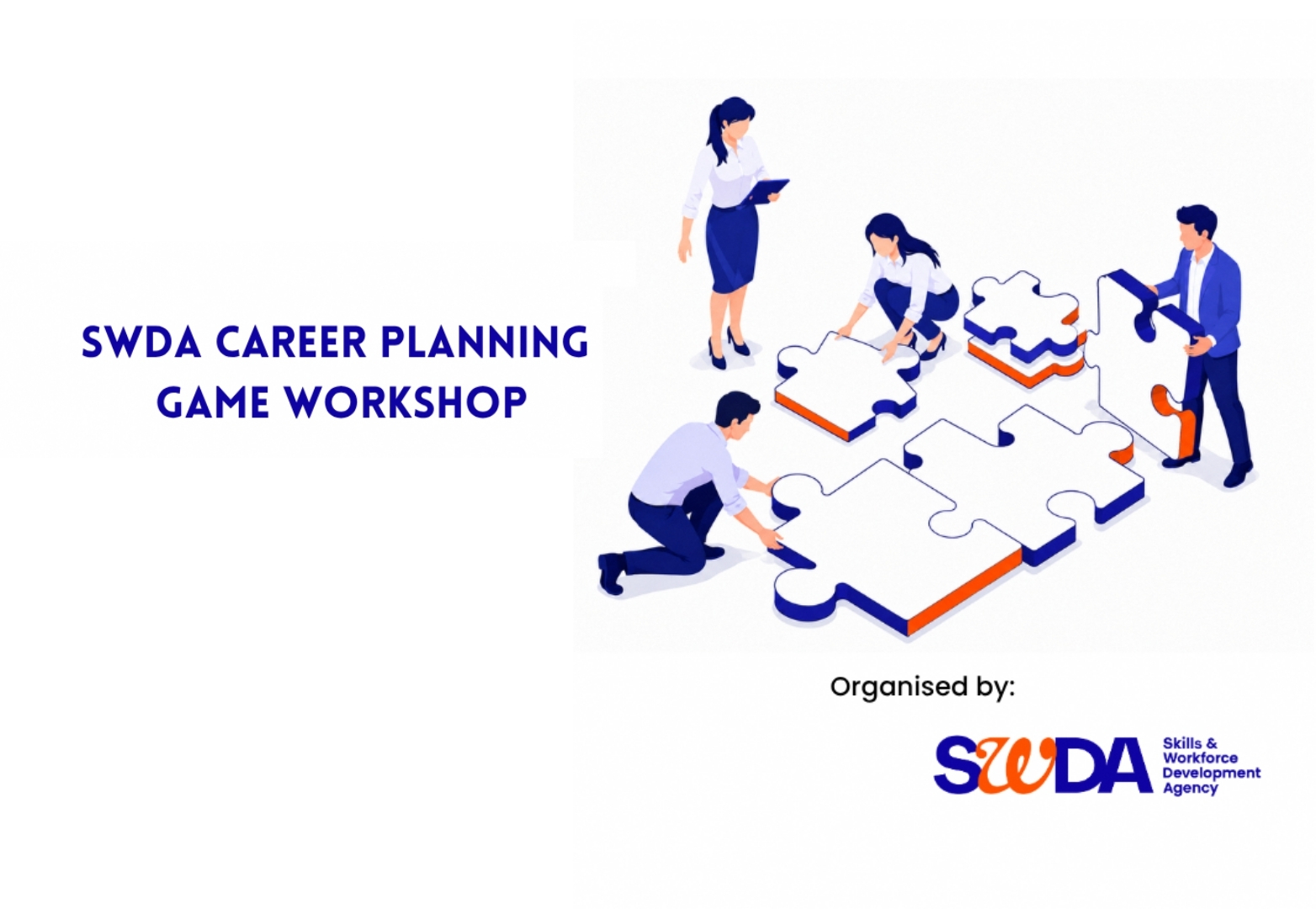 SWDA CAREER PLANNING GAME WORKSHOP

Organised by:

SWDA Skills & Workforce Development Agency